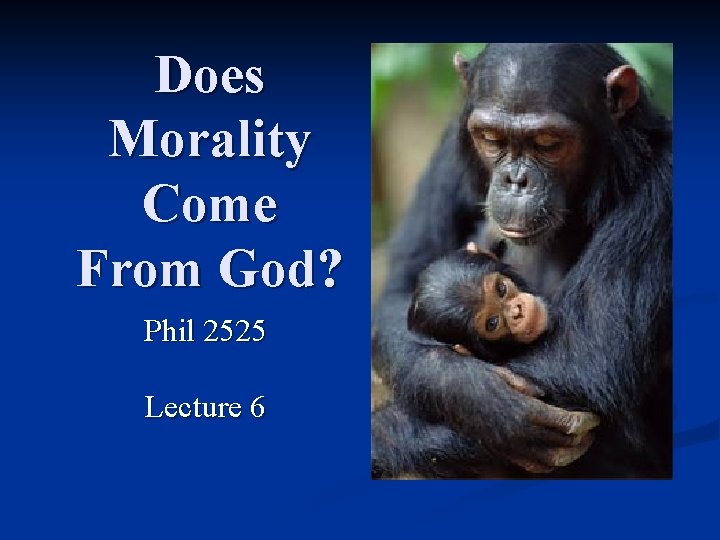 Does Morality Come From God?

Phil 2525

Lecture 6